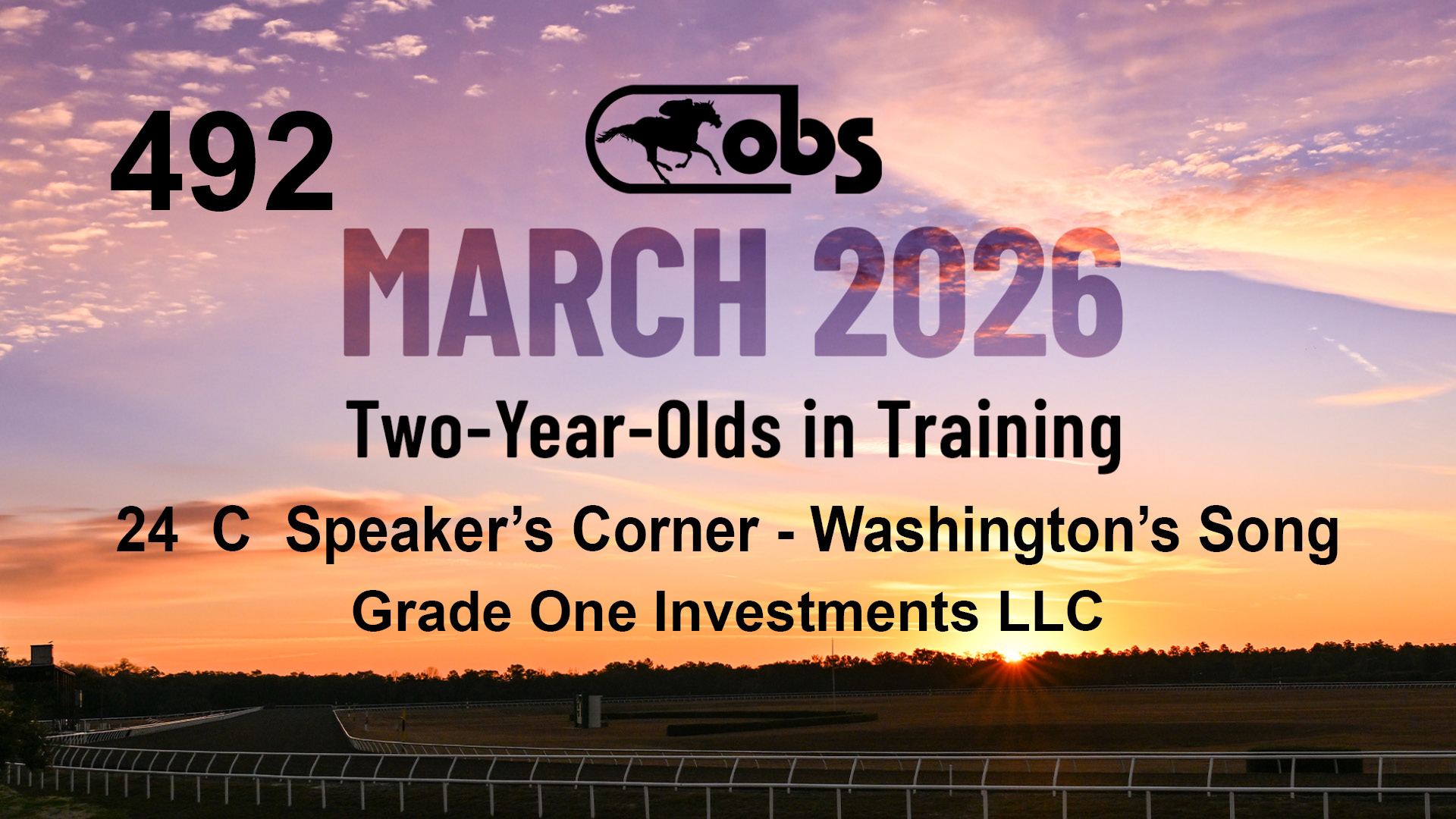 492

obs

MARCH 2026

Two-Year-Olds in Training

24 C Speaker's Corner - Washington's Song

Grade One Investments LLC